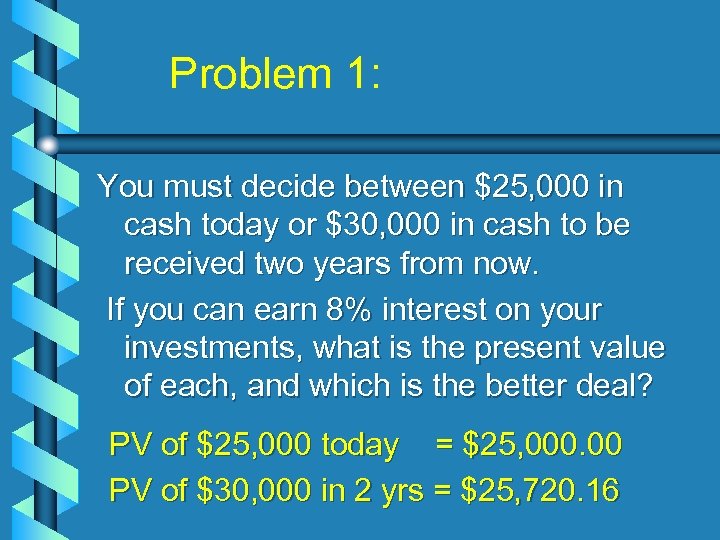 Problem 1:

You must decide between \$25,000 in cash today or \$30,000 in cash to be received two years from now.

If you can earn 8% interest on your investments, what is the present value of each, and which is the better deal?

PV of \$25,000 today = \$25,000.00

PV of \$30,000 in 2 yrs = \$25,720.16